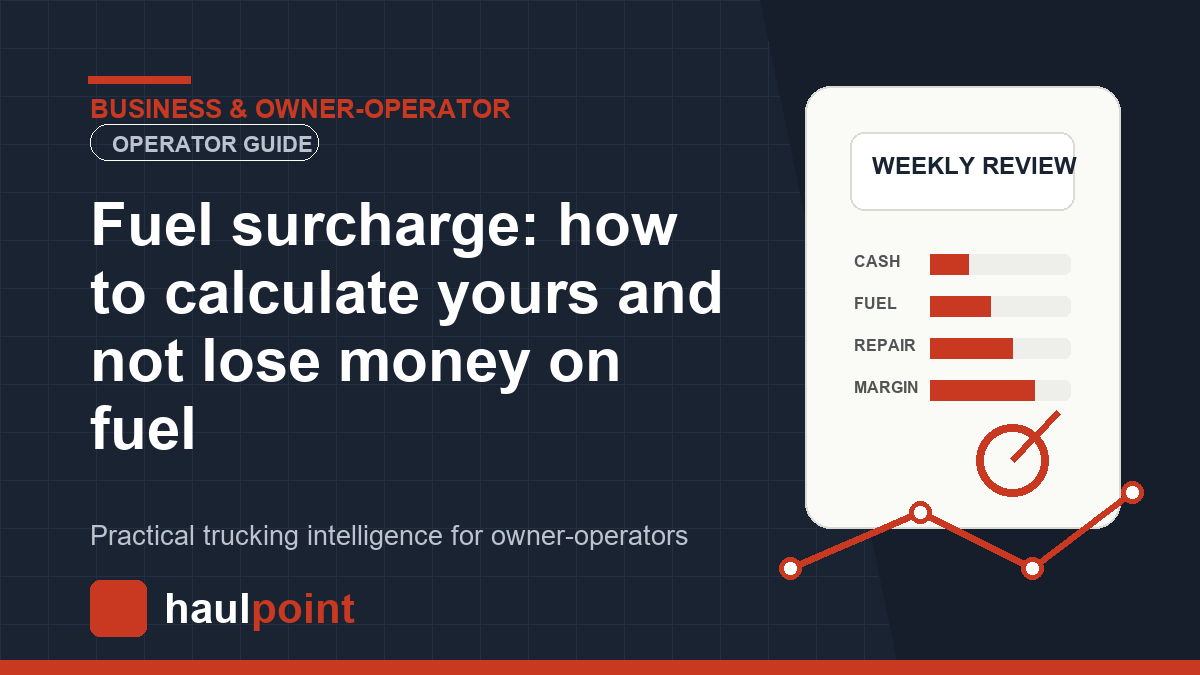 BUSINESS & OWNER-OPERATOR
OPERATOR GUIDE

Fuel surcharge: how to calculate yours and not lose money on fuel

Practical trucking intelligence for owner-operators

haulpoint

WEEKLY REVIEW

CASH
FUEL
REPAIR
MARGIN